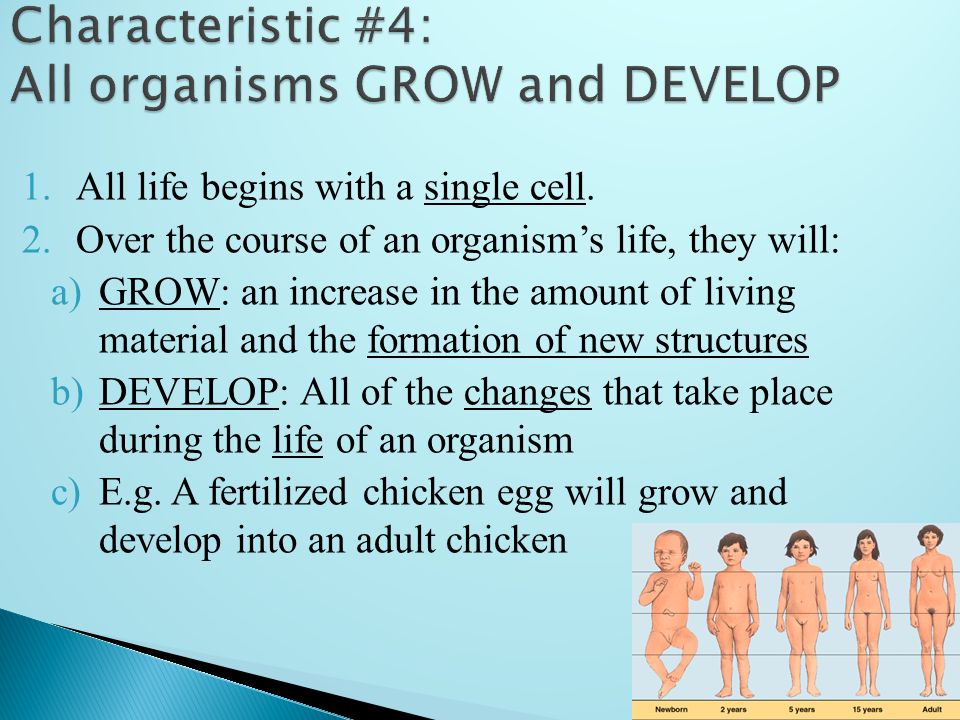 Characteristic #4:
All organisms GROW and DEVELOP

1. All life begins with a single cell.
2. Over the course of an organism's life, they will:
a) GROW: an increase in the amount of living material and the formation of new structures
b) DEVELOP: All of the changes that take place during the life of an organism
c) E.g. A fertilized chicken egg will grow and develop into an adult chicken

Newborn 2 years 5 years 15 years Adult